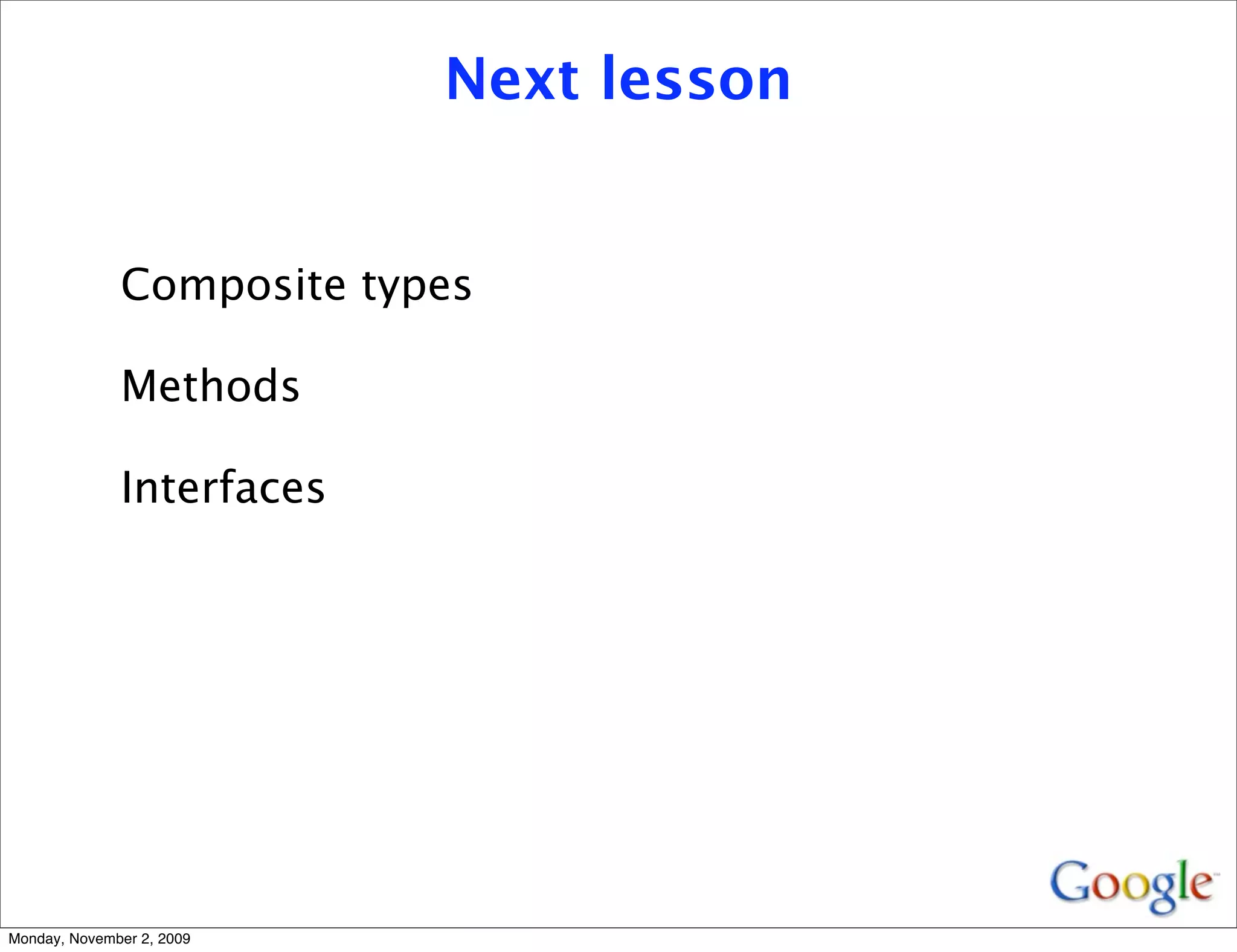 Next lesson

Composite types

Methods

Interfaces

Google

Monday, November 2, 2009